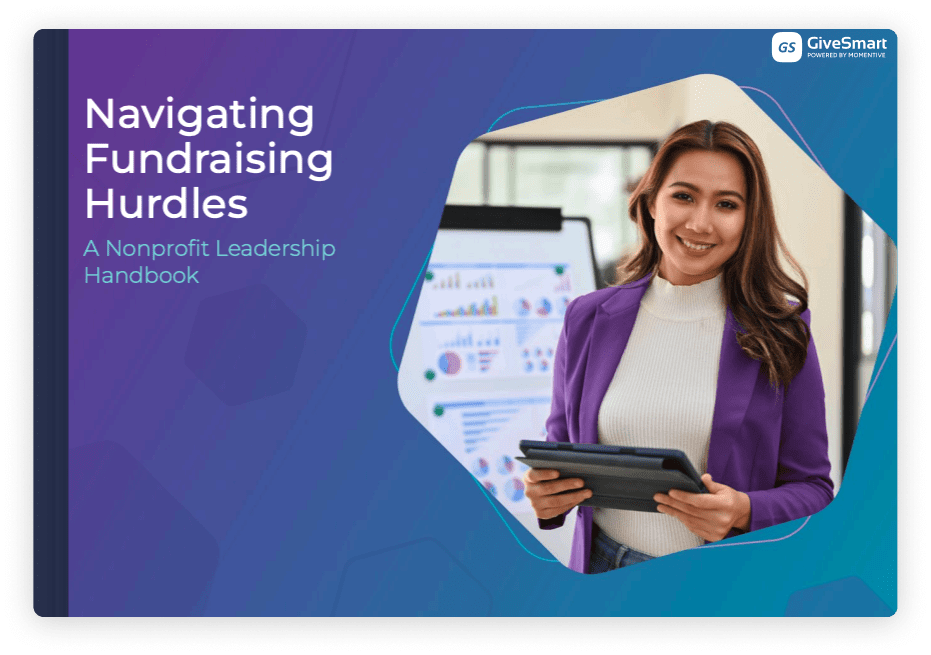 GS GiveSmart
POWERED BY MOMENTIVE

Navigating Fundraising Hurdles

A Nonprofit Leadership Handbook